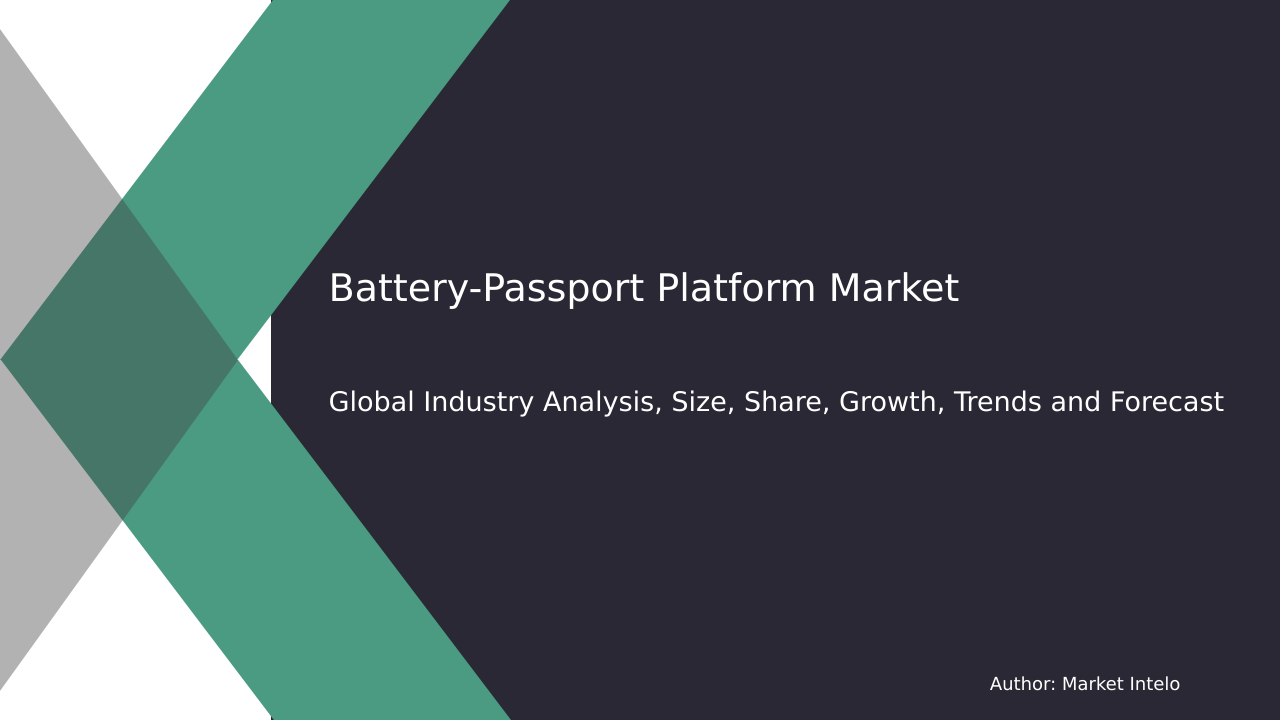 Battery-Passport Platform Market

Global Industry Analysis, Size, Share, Growth, Trends and Forecast

Author: Market Intelo